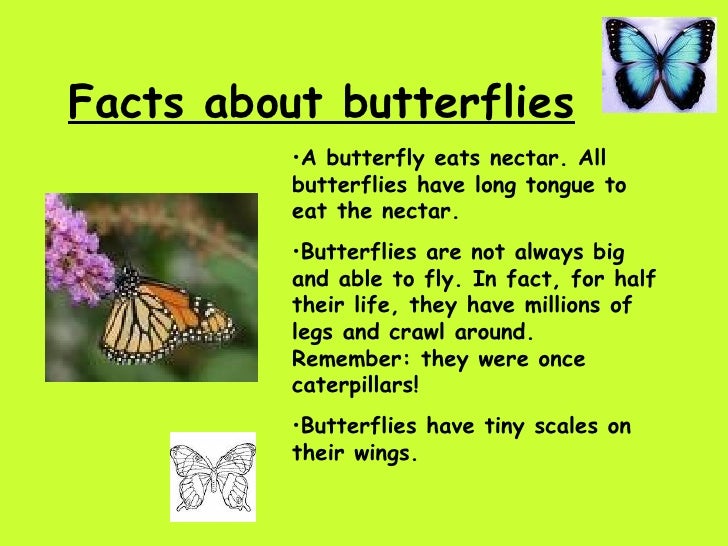 Facts about butterflies

•A butterfly eats nectar. All butterflies have long tongue to eat the nectar.

•Butterflies are not always big and able to fly. In fact, for half their life, they have millions of legs and crawl around. Remember: they were once caterpillars!

•Butterflies have tiny scales on their wings.